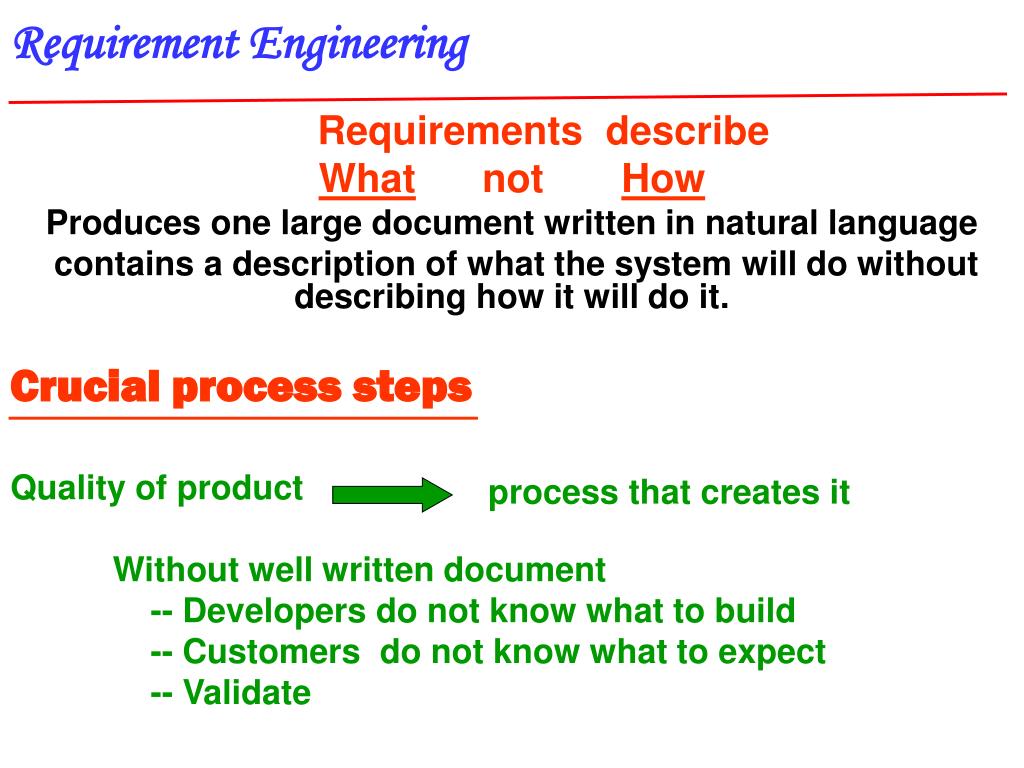 Requirement Engineering

Requirements describe
What not How

Produces one large document written in natural language contains a description of what the system will do without describing how it will do it.

Crucial process steps

Quality of product process that creates it

Without well written document
-- Developers do not know what to build
-- Customers do not know what to expect
-- Validate